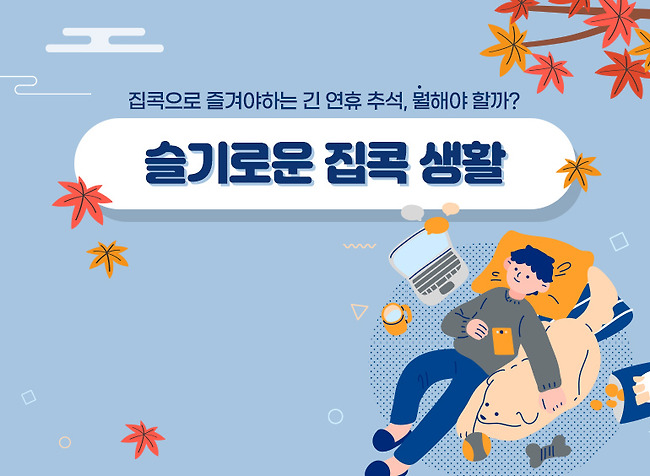 집콕으로 즐겨야하는 긴 연휴 추석, 뭘해야 할까?

슬기로운 집콕 생활